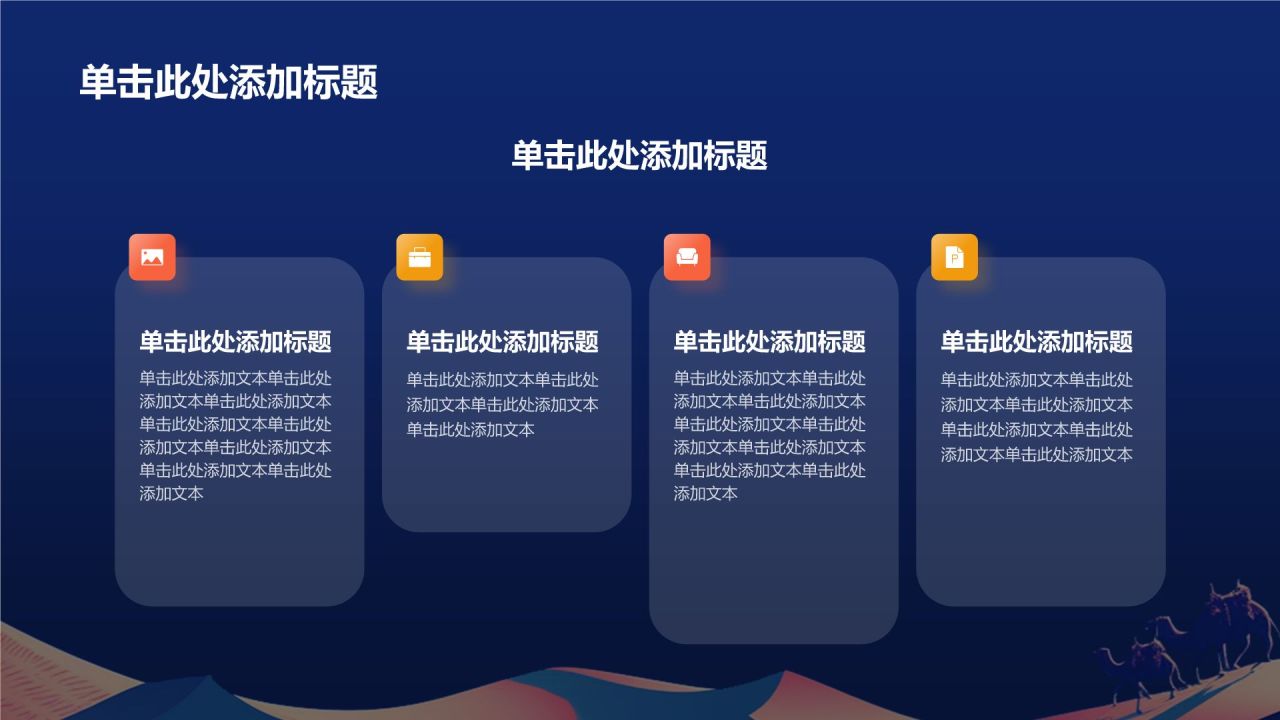 单击此处添加标题

单击此处添加标题

单击此处添加标题
单击此处添加文本单击此处添加文本单击此处添加文本单击此处添加文本单击此处添加文本单击此处添加文本单击此处添加文本单击此处添加文本

单击此处添加标题
单击此处添加文本单击此处添加文本单击此处添加文本单击此处添加文本

单击此处添加标题
单击此处添加文本单击此处添加文本单击此处添加文本单击此处添加文本单击此处添加文本单击此处添加文本单击此处添加文本单击此处添加文本

单击此处添加标题
单击此处添加文本单击此处添加文本单击此处添加文本单击此处添加文本单击此处添加文本单击此处添加文本